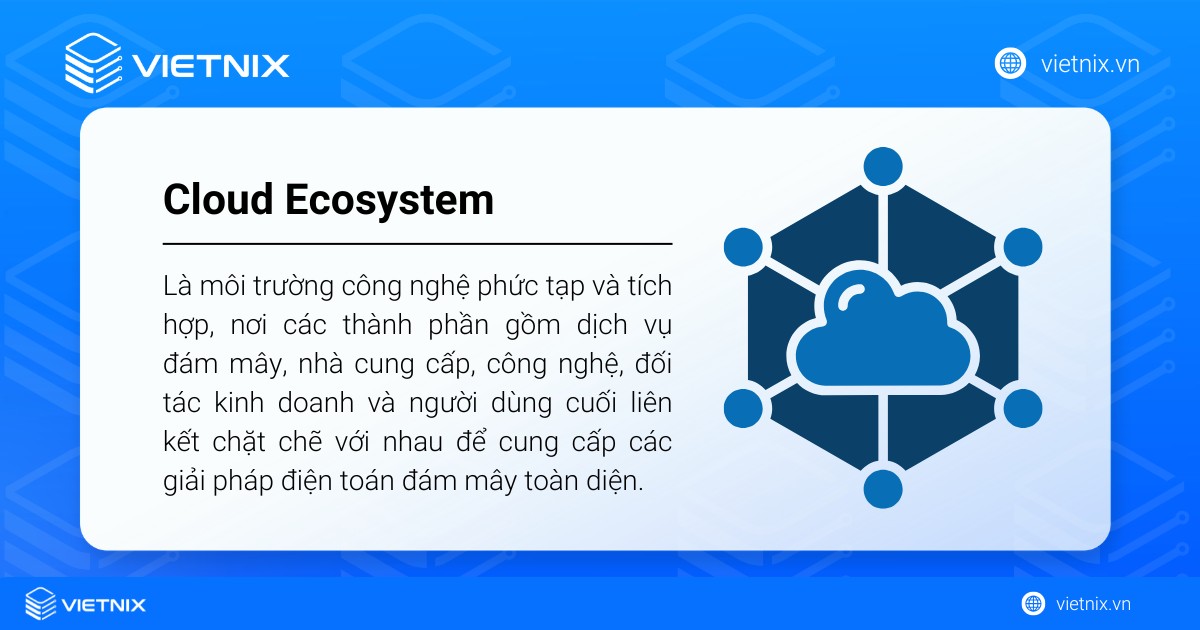 VIETNIX

vietnix.vn

Cloud Ecosystem

Là môi trường công nghệ phức tạp và tích hợp, nơi các thành phần gồm dịch vụ đám mây, nhà cung cấp, công nghệ, đối tác kinh doanh và người dùng cuối liên kết chặt chẽ với nhau để cung cấp các giải pháp điện toán đám mây toàn diện.

VIETNIX

vietnix.vn